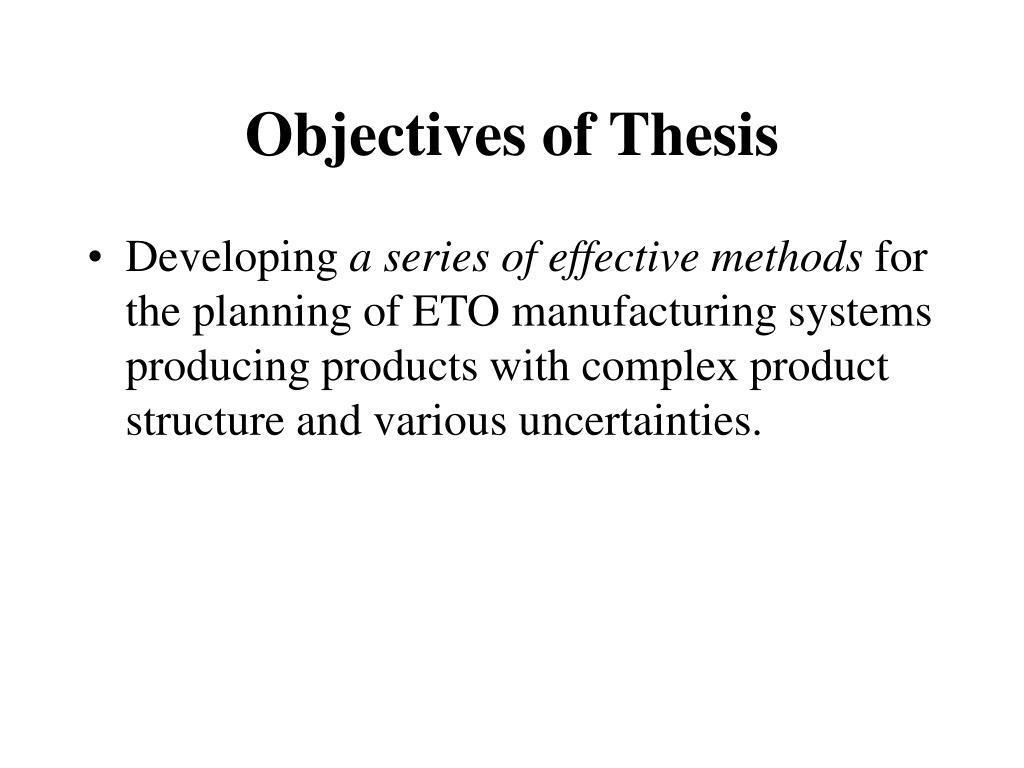 Objectives of Thesis

• Developing a series of effective methods for the planning of ETO manufacturing systems producing products with complex product structure and various uncertainties.